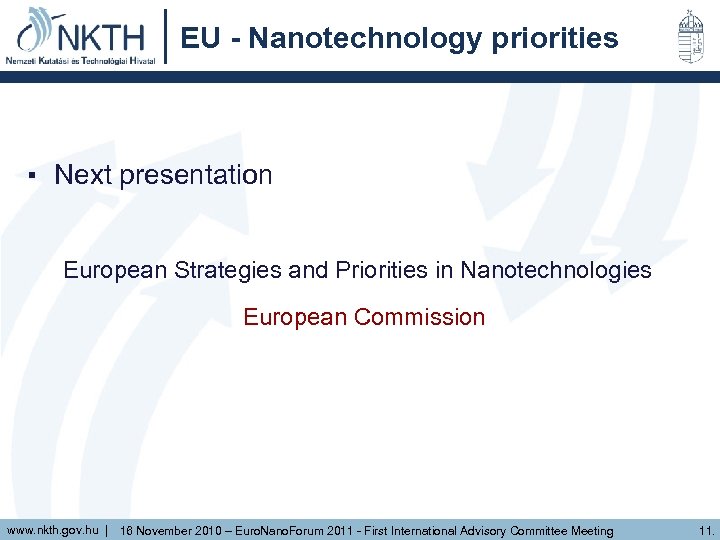 NKTH
Nemzeti Kutatási és Technológiai Hivatal

EU - Nanotechnology priorities

▪ Next presentation

European Strategies and Priorities in Nanotechnologies

European Commission

www.nkth.gov.hu | 18 November 2010 – EuroNanoForum 2011 - First International Advisory Committee Meeting 11.